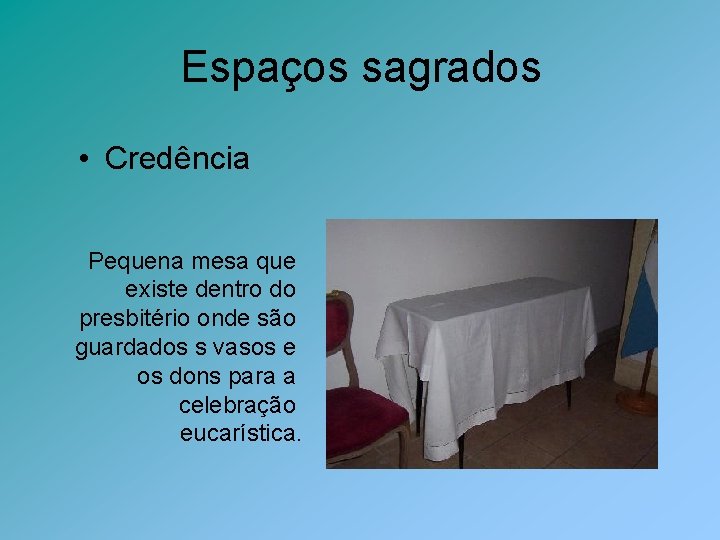 Espaços sagrados

• Credência

Pequena mesa que existe dentro do presbitério onde são guardados s vasos e os dons para a celebração eucarística.